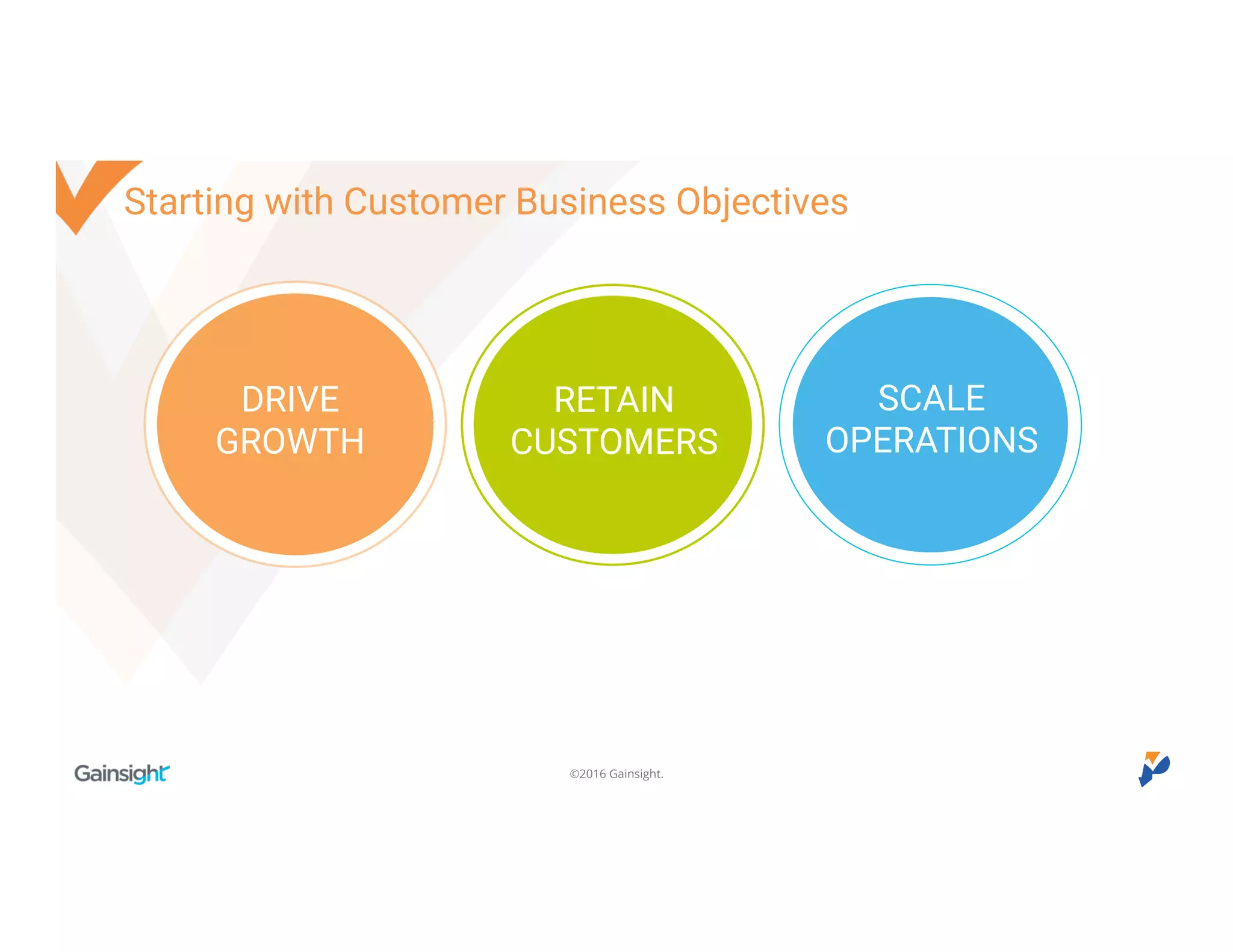 Starting with Customer Business Objectives

DRIVE GROWTH

RETAIN CUSTOMERS

SCALE OPERATIONS

Gainsight

©2016 Gainsight.